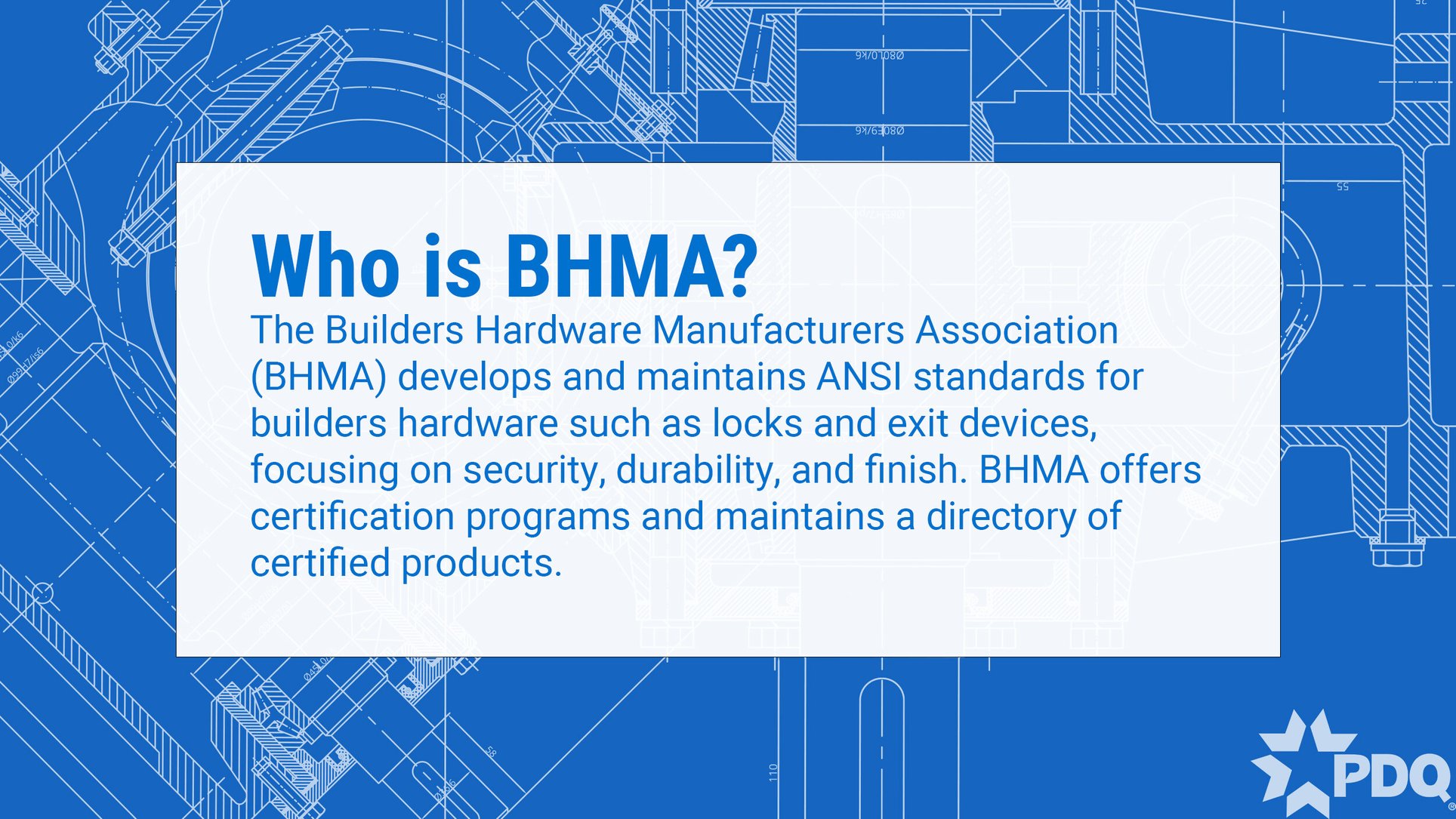 Who is BHMA?

The Builders Hardware Manufacturers Association (BHMA) develops and maintains ANSI standards for builders hardware such as locks and exit devices, focusing on security, durability, and finish. BHMA offers certification programs and maintains a directory of certified products.

PDQ